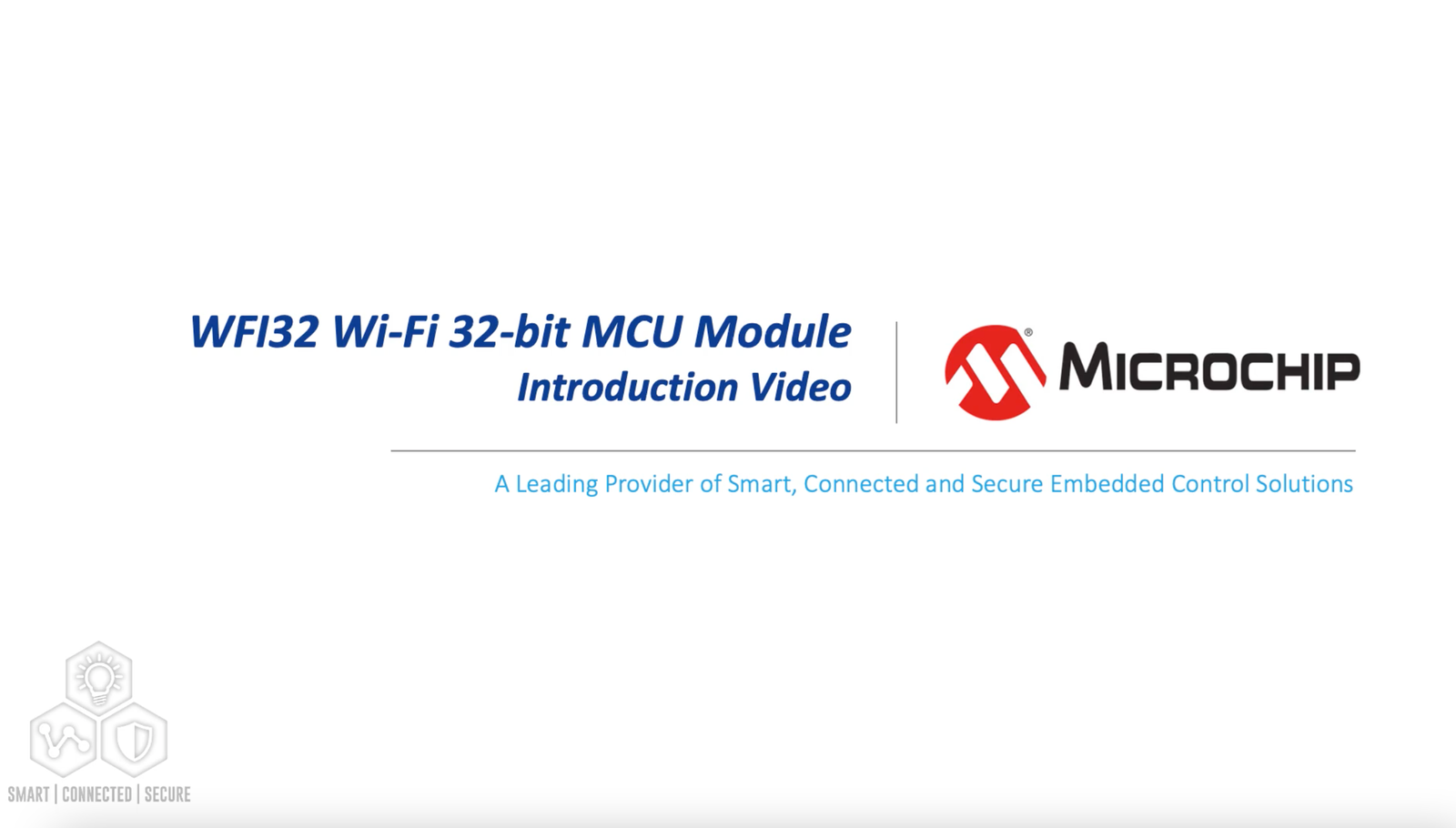 WFI32 Wi-Fi 32-bit MCU Module
Introduction Video

MICROCHIP

A Leading Provider of Smart, Connected and Secure Embedded Control Solutions

SMART | CONNECTED | SECURE